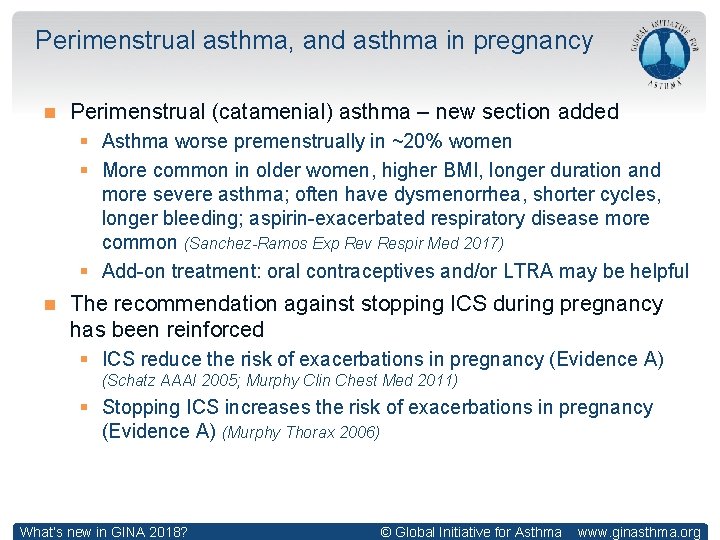 Perimenstrual asthma, and asthma in pregnancy

GLOBAL INITIATIVE FOR ASTHMA

- Perimenstrual (catamenial) asthma – new section added
  - Asthma worse premenstrually in ~20% women
  - More common in older women, higher BMI, longer duration and more severe asthma; often have dysmenorrhea, shorter cycles, longer bleeding; aspirin-exacerbated respiratory disease more common (Sanchez-Ramos Exp Rev Respir Med 2017)
  - Add-on treatment: oral contraceptives and/or LTRA may be helpful
- The recommendation against stopping ICS during pregnancy has been reinforced
  - ICS reduce the risk of exacerbations in pregnancy (Evidence A) (Schatz AAAI 2005; Murphy Clin Chest Med 2011)
  - Stopping ICS increases the risk of exacerbations in pregnancy (Evidence A) (Murphy Thorax 2006)

What's new in GINA 2018? © Global Initiative for Asthma www.ginasthma.org